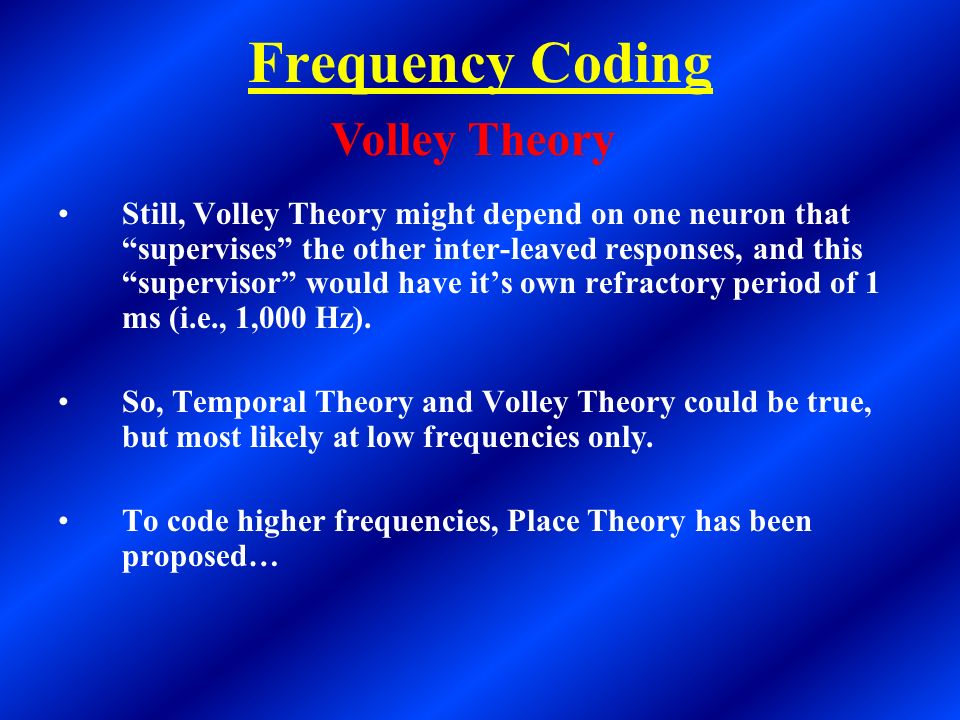 Frequency Coding

Volley Theory

• Still, Volley Theory might depend on one neuron that “supervises” the other inter-leaved responses, and this “supervisor” would have it’s own refractory period of 1 ms (i.e., 1,000 Hz).

• So, Temporal Theory and Volley Theory could be true, but most likely at low frequencies only.

• To code higher frequencies, Place Theory has been proposed…